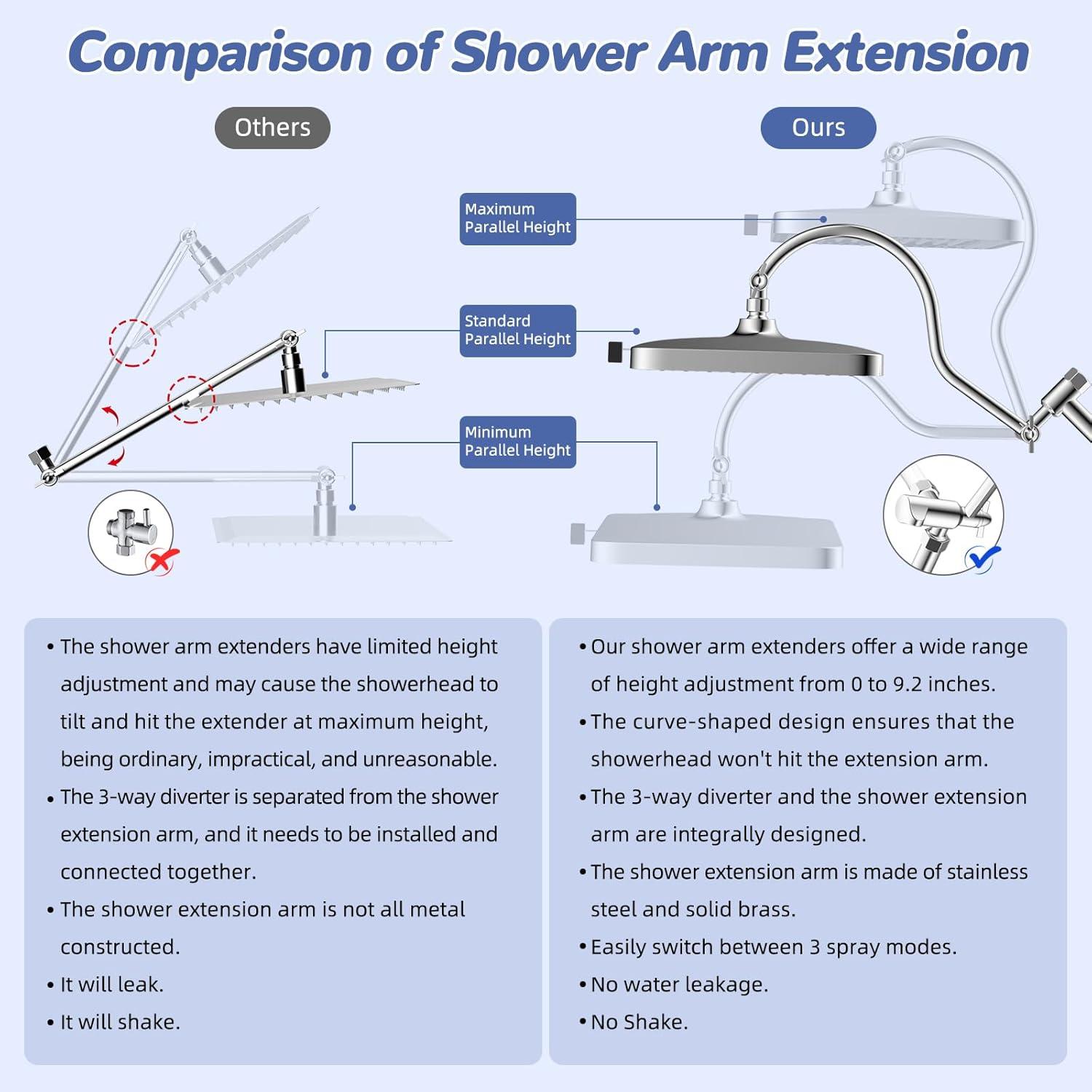 Comparison of Shower Arm Extension

Others

Ours

Maximum Parallel Height

Standard Parallel Height

Minimum Parallel Height

• The shower arm extenders have limited height adjustment and may cause the showerhead to tilt and hit the extender at maximum height, being ordinary, impractical, and unreasonable.
• The 3-way diverter is separated from the shower extension arm, and it needs to be installed and connected together.
• The shower extension arm is not all metal constructed.
• It will leak.
• It will shake.

• Our shower arm extenders offer a wide range of height adjustment from 0 to 9.2 inches.
• The curve-shaped design ensures that the showerhead won't hit the extension arm.
• The 3-way diverter and the shower extension arm are integrally designed.
• The shower extension arm is made of stainless steel and solid brass.
• Easily switch between 3 spray modes.
• No water leakage.
• No Shake.